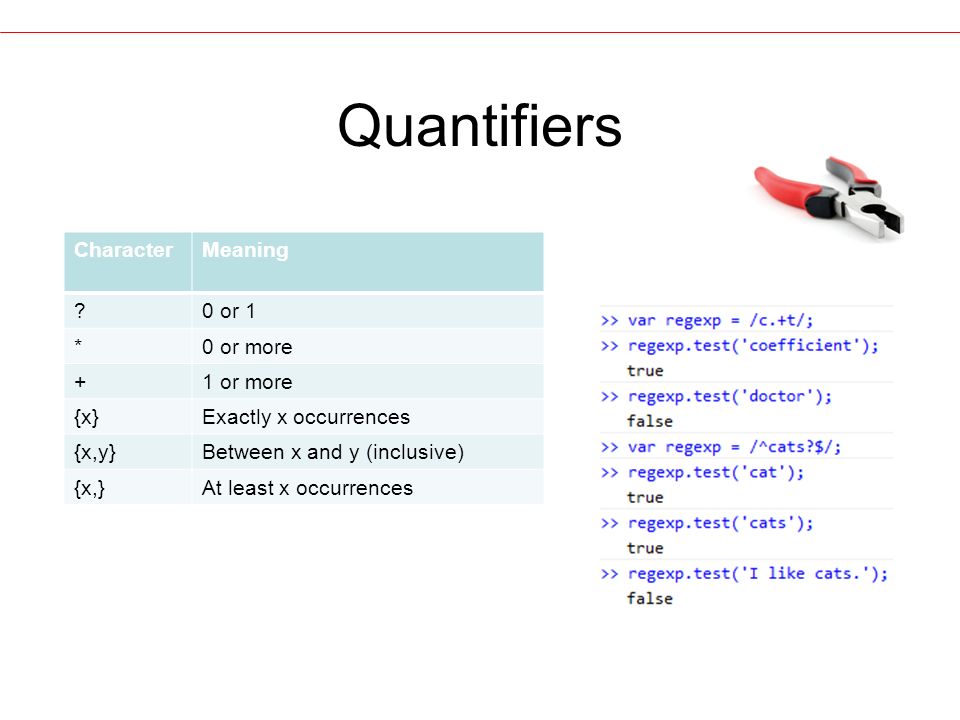 Quantifiers

| Character | Meaning |
|---|---|
| ? | 0 or 1 |
| * | 0 or more |
| + | 1 or more |
| {x} | Exactly x occurrences |
| {x,y} | Between x and y (inclusive) |
| {x,} | At least x occurrences |

>> var regexp = /c.+t/;
>> regexp.test('coefficient');
true
>> regexp.test('doctor');
false
>> var regexp = /^cats?$/;
>> regexp.test('cat');
true
>> regexp.test('cats');
true
>> regexp.test('I like cats.');
false